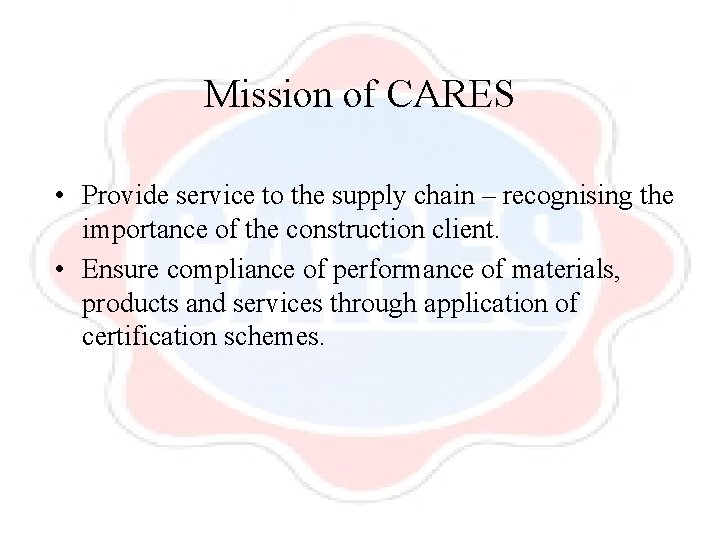 Mission of CARES

• Provide service to the supply chain – recognising the importance of the construction client.
• Ensure compliance of performance of materials, products and services through application of certification schemes.

CARES